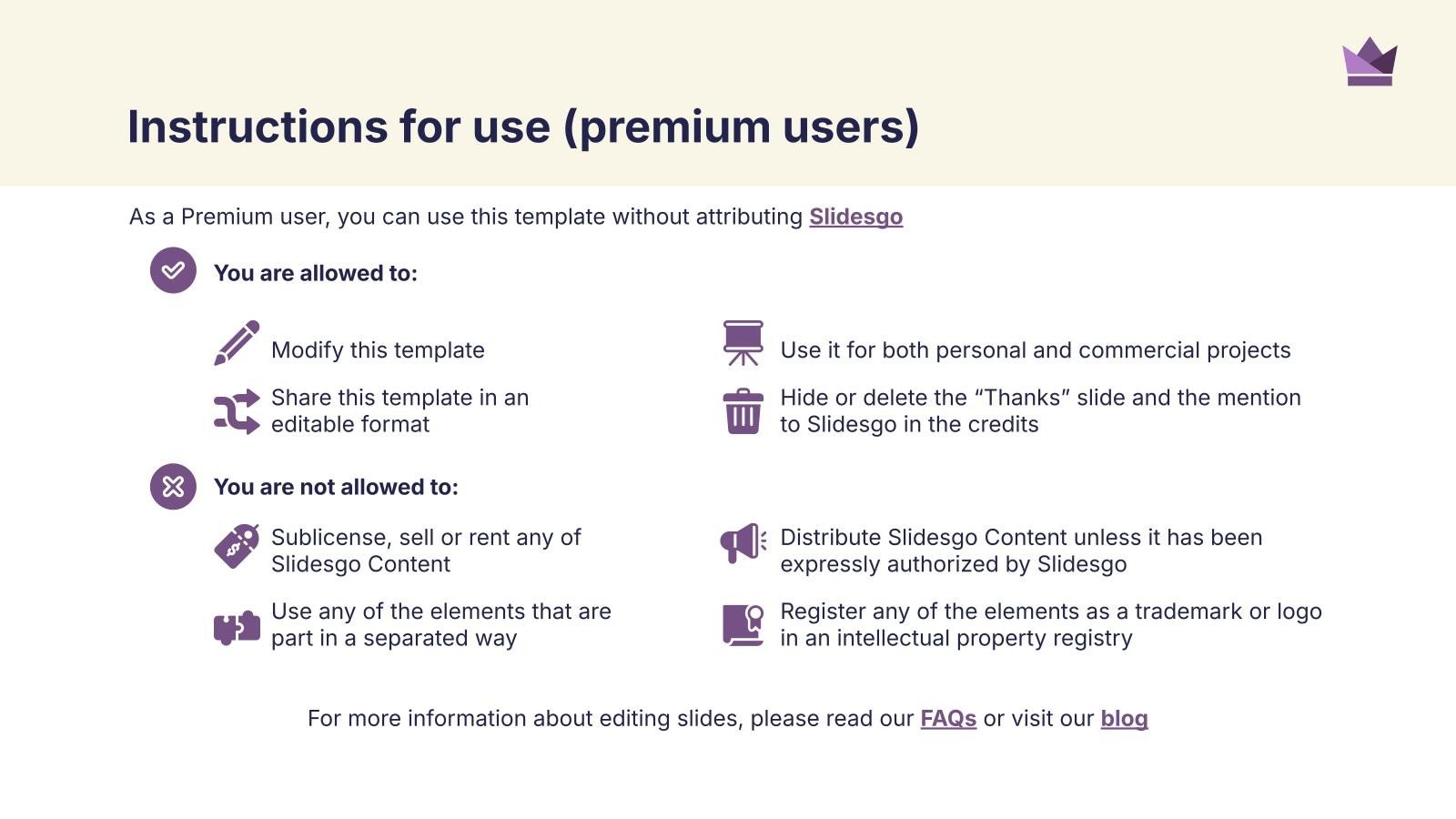 Instructions for use (premium users)

As a Premium user, you can use this template without attributing Slidesgo

You are allowed to:

Modify this template

Share this template in an editable format

Use it for both personal and commercial projects

Hide or delete the “Thanks” slide and the mention to Slidesgo in the credits

You are not allowed to:

Sublicense, sell or rent any of Slidesgo Content

Use any of the elements that are part in a separated way

Distribute Slidesgo Content unless it has been expressly authorized by Slidesgo

Register any of the elements as a trademark or logo in an intellectual property registry

For more information about editing slides, please read our FAQs or visit our blog